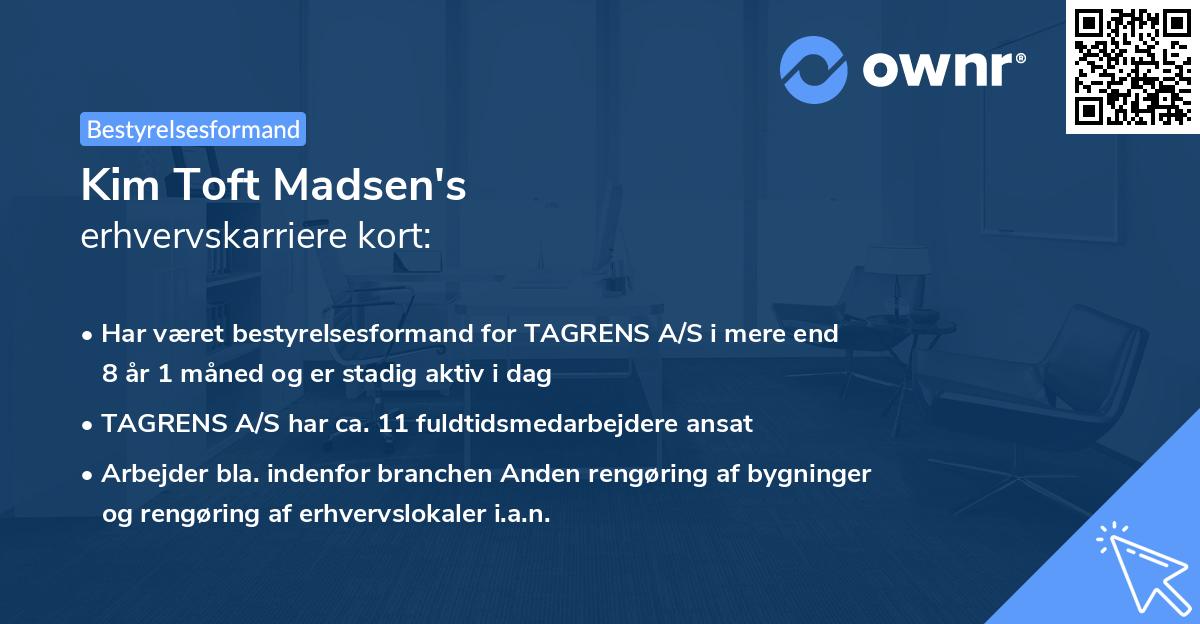 ownr®

Bestyrelsesformand

Kim Toft Madsen's
erhvervskarriere kort:

• Har været bestyrelsesformand for TAGRENS A/S i mere end 8 år 1 måned og er stadig aktiv i dag

• TAGRENS A/S har ca. 11 fuldtidsmedarbejdere ansat

• Arbejder bla. indenfor branchen Anden rengøring af bygninger og rengøring af erhvervslokaler i.a.n.